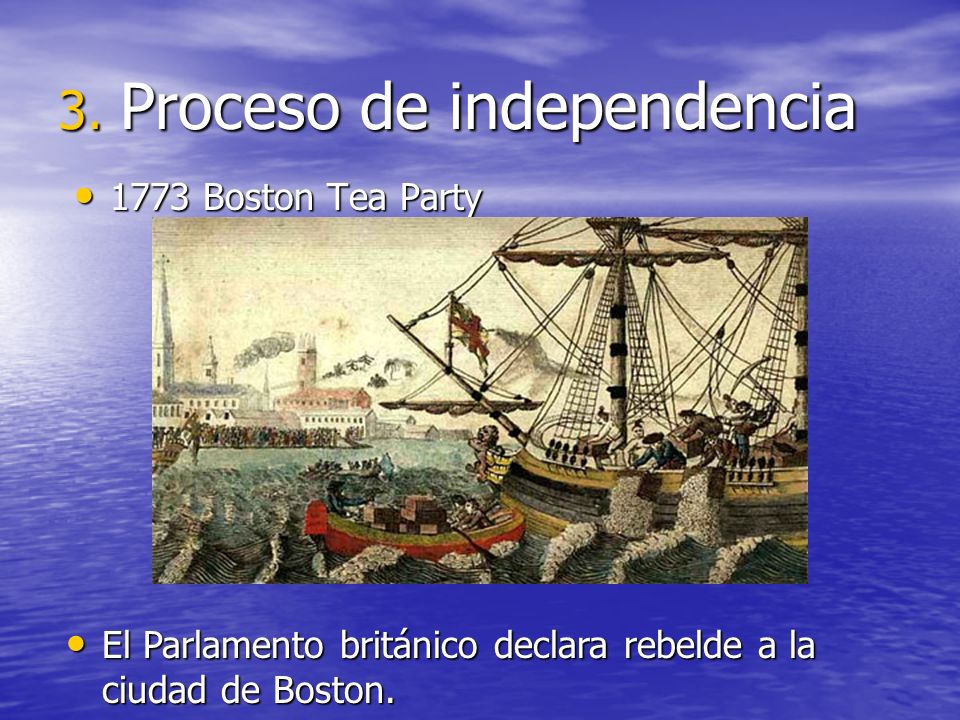 3. Proceso de independencia

• 1773 Boston Tea Party

• El Parlamento británico declara rebelde a la ciudad de Boston.